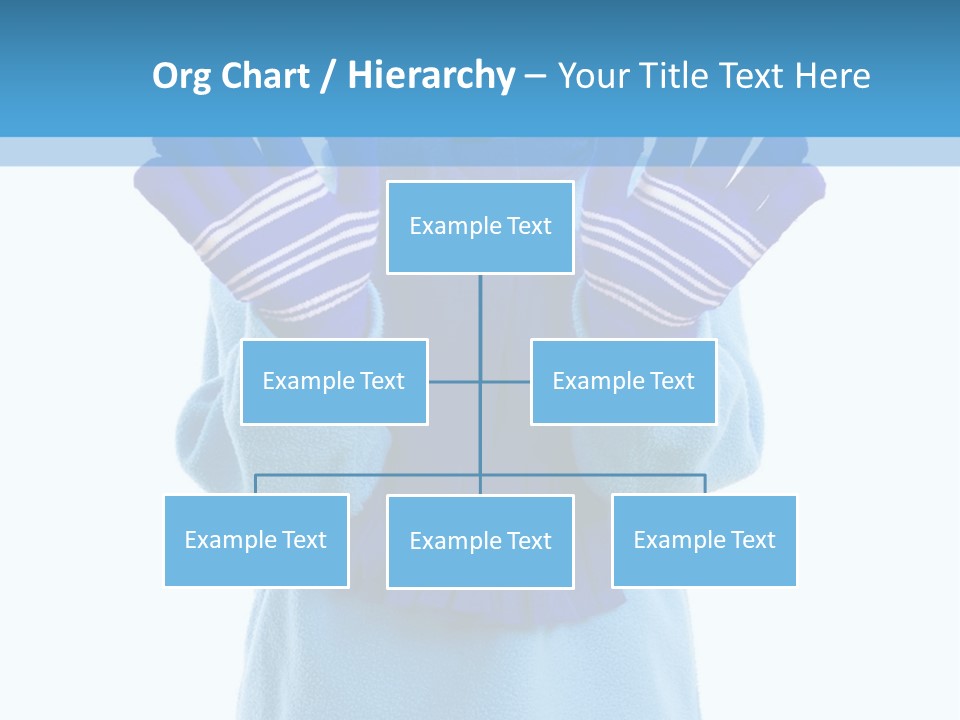 Org Chart / Hierarchy – Your Title Text Here

Example Text

Example Text

Example Text

Example Text

Example Text

Example Text